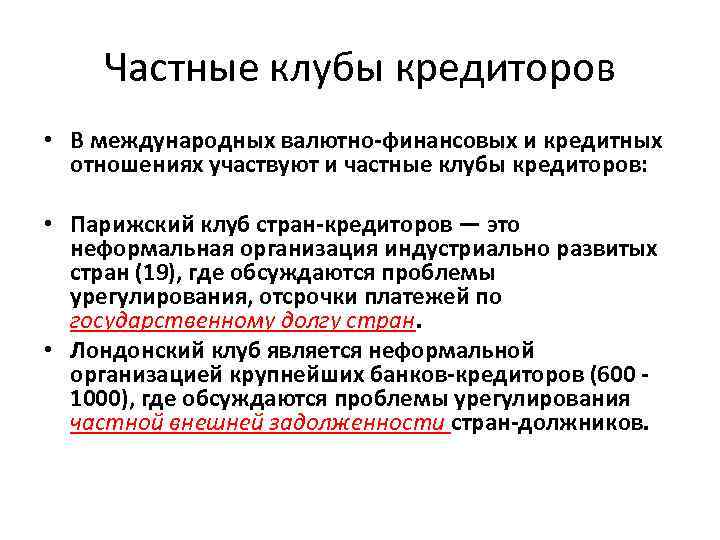 Частные клубы кредиторов

• В международных валютно-финансовых и кредитных отношениях участвуют и частные клубы кредиторов:

• Парижский клуб стран-кредиторов — это неформальная организация индустриально развитых стран (19), где обсуждаются проблемы урегулирования, отсрочки платежей по государственному долгу стран.

• Лондонский клуб является неформальной организацией крупнейших банков-кредиторов (600 - 1000), где обсуждаются проблемы урегулирования частной внешней задолженности стран-должников.